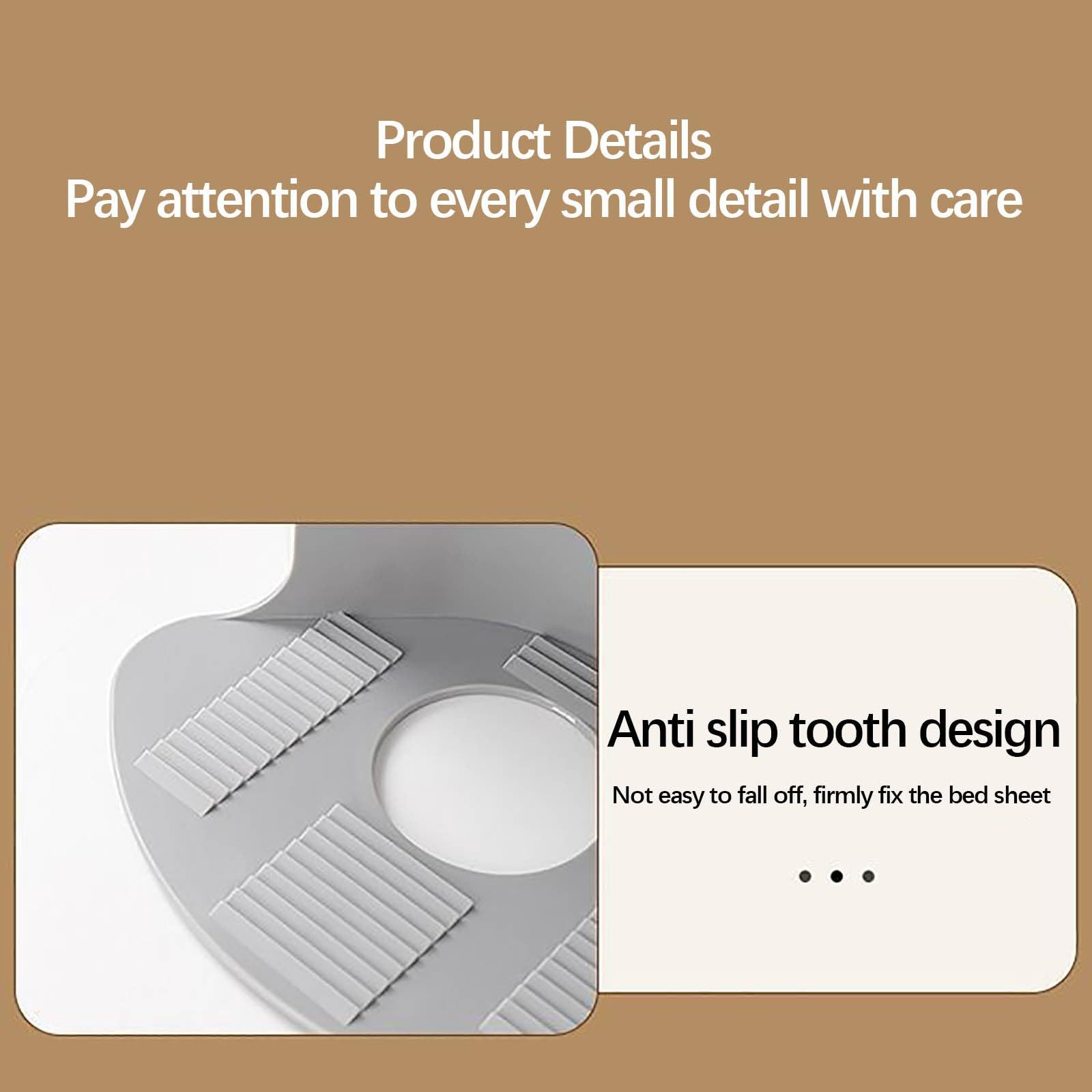 Product Details
Pay attention to every small detail with care

Anti slip tooth design

Not easy to fall off, firmly fix the bed sheet